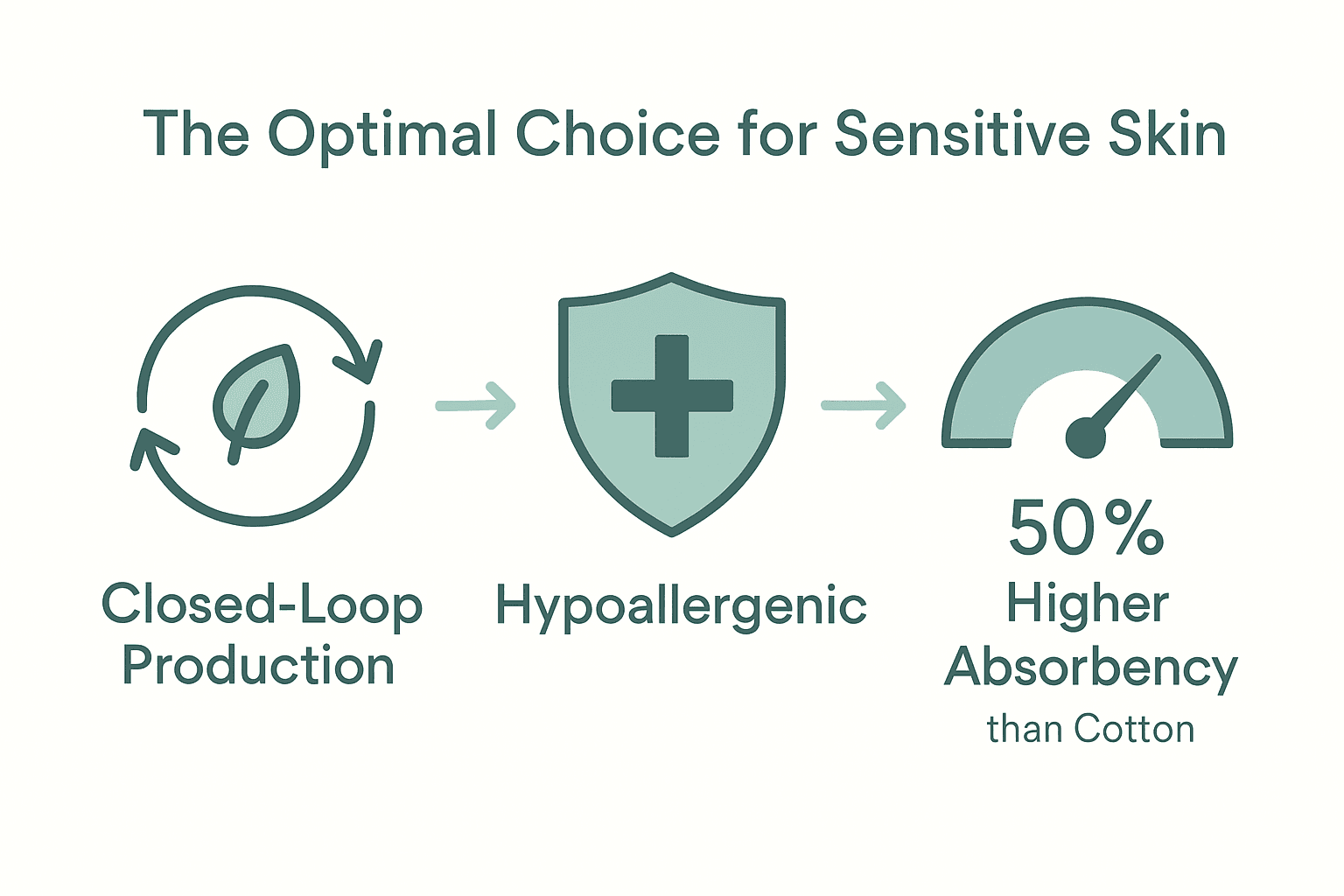 The Optimal Choice for Sensitive Skin

Closed-Loop Production

Hypoallergenic

50%
Higher Absorbency
than Cotton